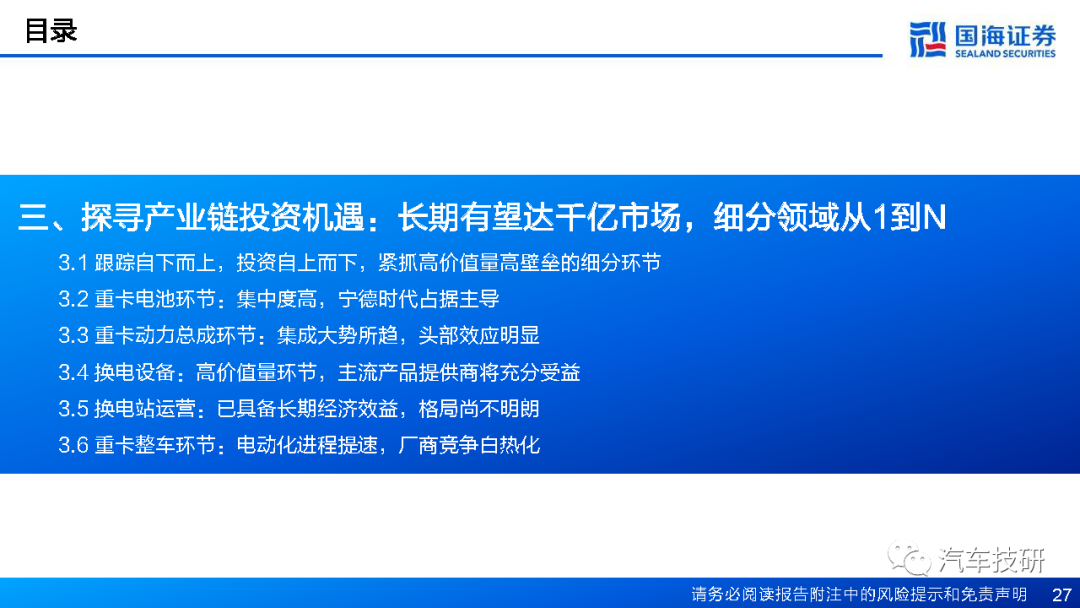 目录

国海证券
SEALAND SECURITIES

三、探寻产业链投资机遇：长期有望达千亿市场，细分领域从1到N

3.1 跟踪自下而上，投资自上而下，紧抓高价值量高壁垒的细分环节

3.2 重卡电池环节：集中度高，宁德时代占据主导

3.3 重卡动力总成环节：集成大势所趋，头部效应明显

3.4 换电设备：高价值量环节，主流产品提供商将充分受益

3.5 换电站运营：已具备长期经济效益，格局尚不明朗

3.6 重卡整车环节：电动化进程提速，厂商竞争白热化

汽车技研

请务必阅读报告附注中的风险提示和免责声明 27